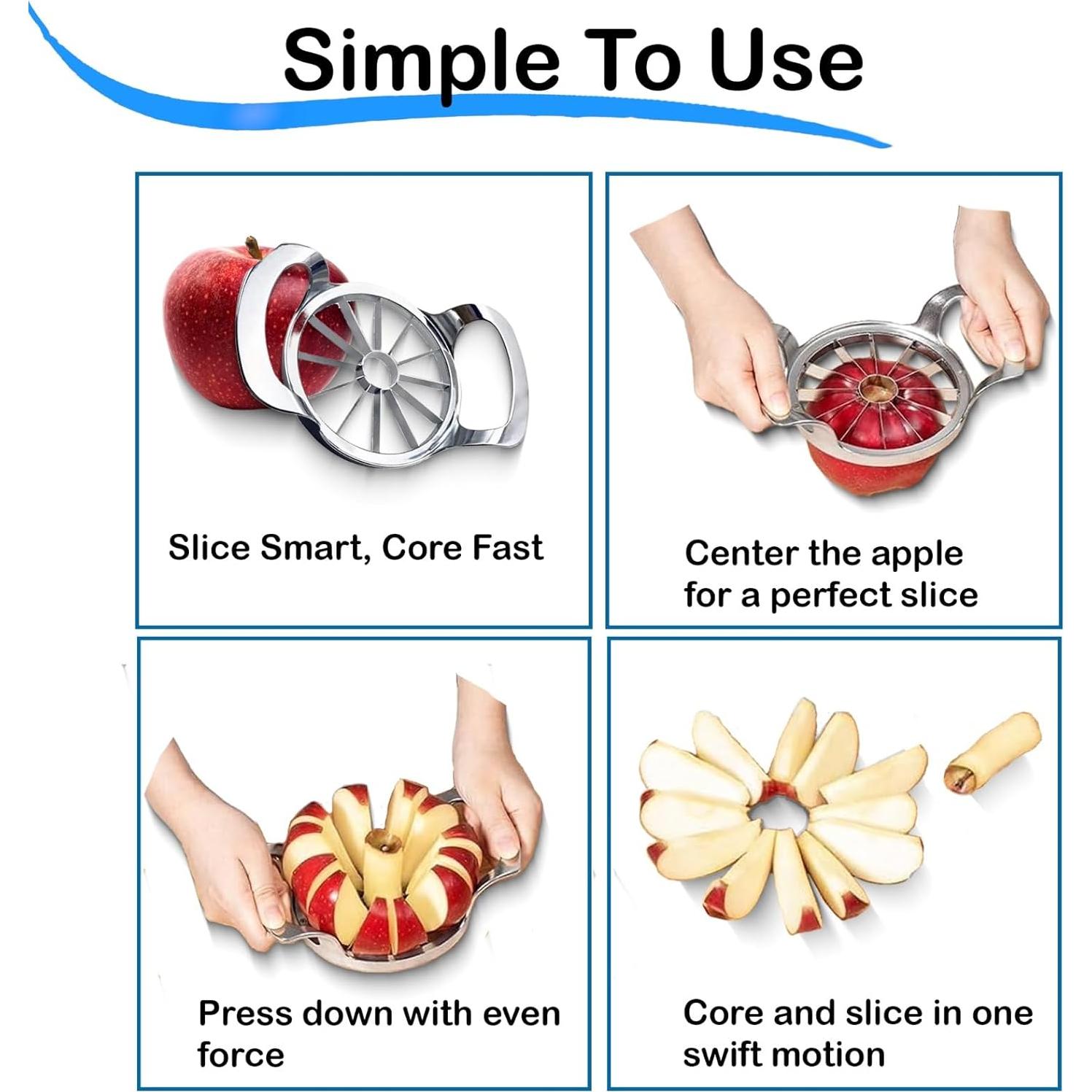 Simple To Use

Slice Smart, Core Fast

Center the apple for a perfect slice

Press down with even force

Core and slice in one swift motion